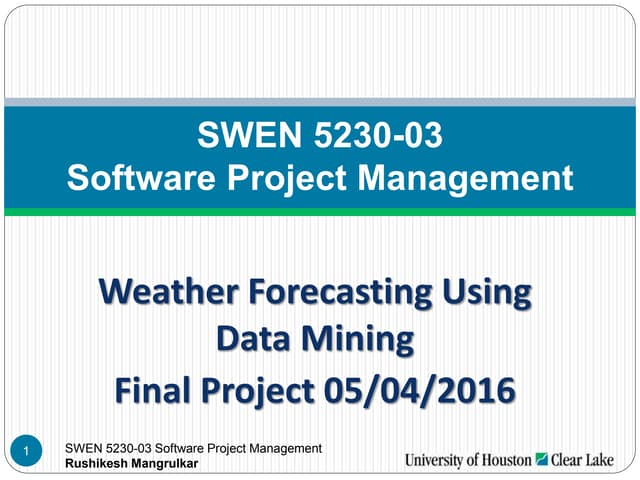 SWEN 5230-03
Software Project Management

Weather Forecasting Using Data Mining
Final Project 05/04/2016

1

SWEN 5230-03 Software Project Management
Rushikesh Mangrulkar

University of Houston Clear Lake